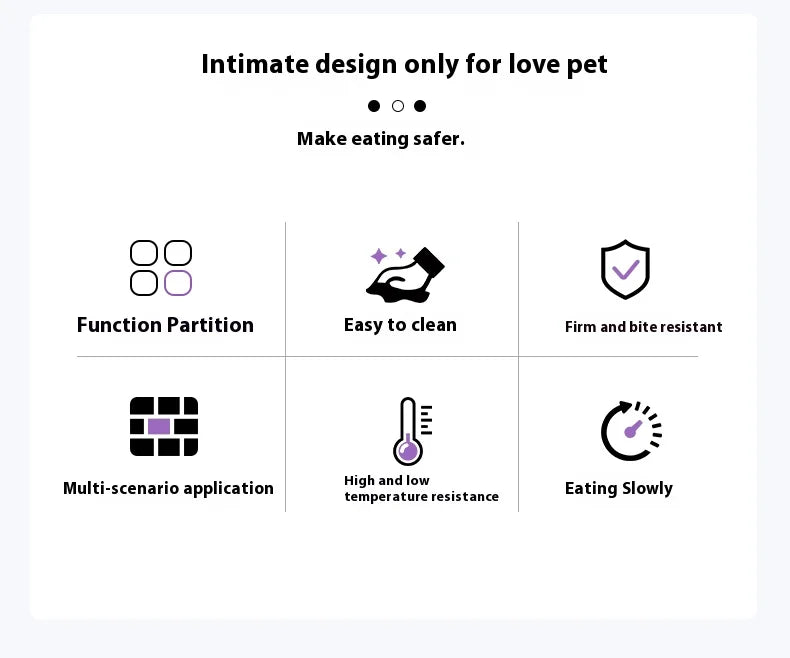 Intimate design only for love pet

Make eating safer.

Function Partition

Easy to clean

Firm and bite resistant

Multi-scenario application

High and low temperature resistance

Eating Slowly